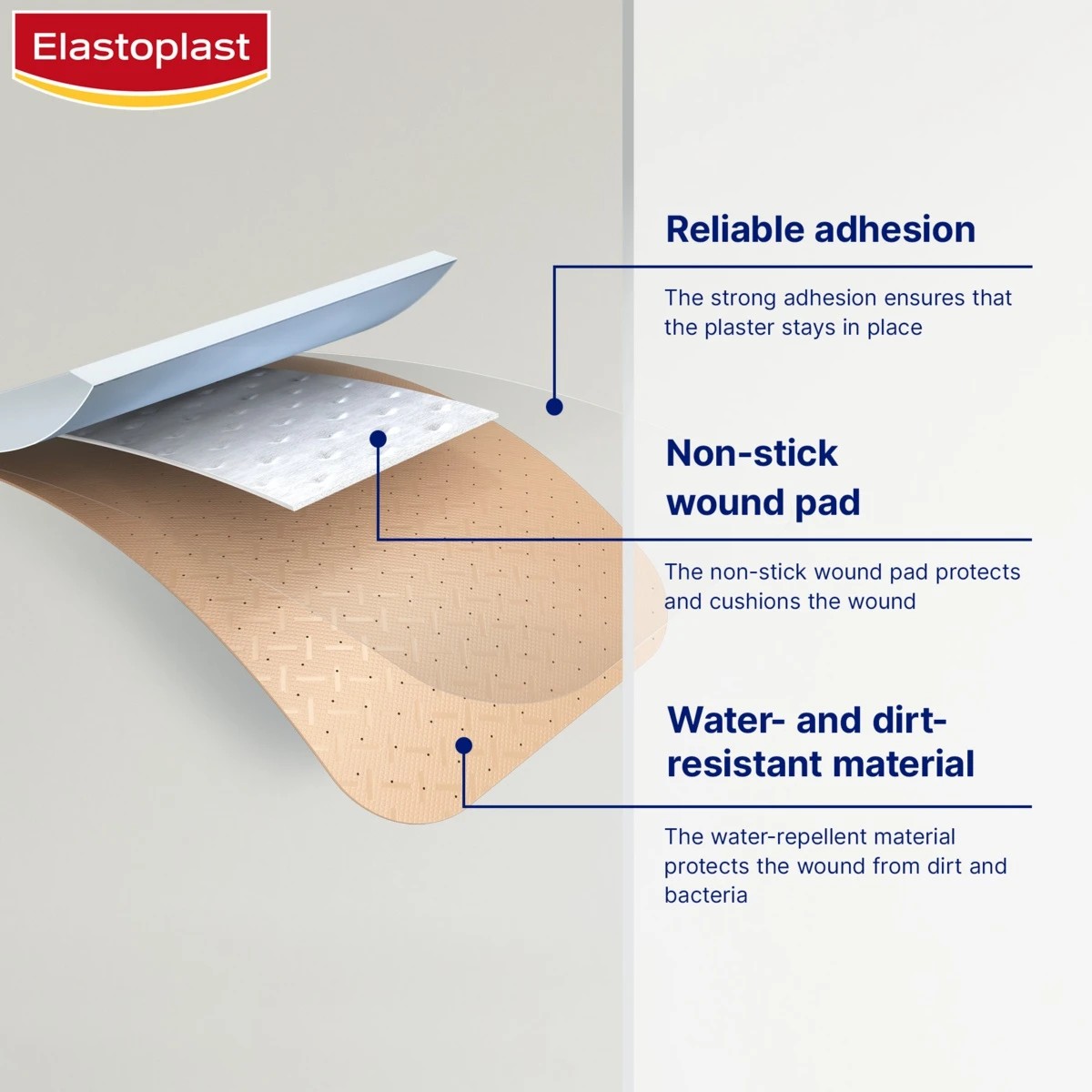 Elastoplast

Reliable adhesion

The strong adhesion ensures that the plaster stays in place

Non-stick wound pad

The non-stick wound pad protects and cushions the wound

Water- and dirt-resistant material

The water-repellent material protects the wound from dirt and bacteria